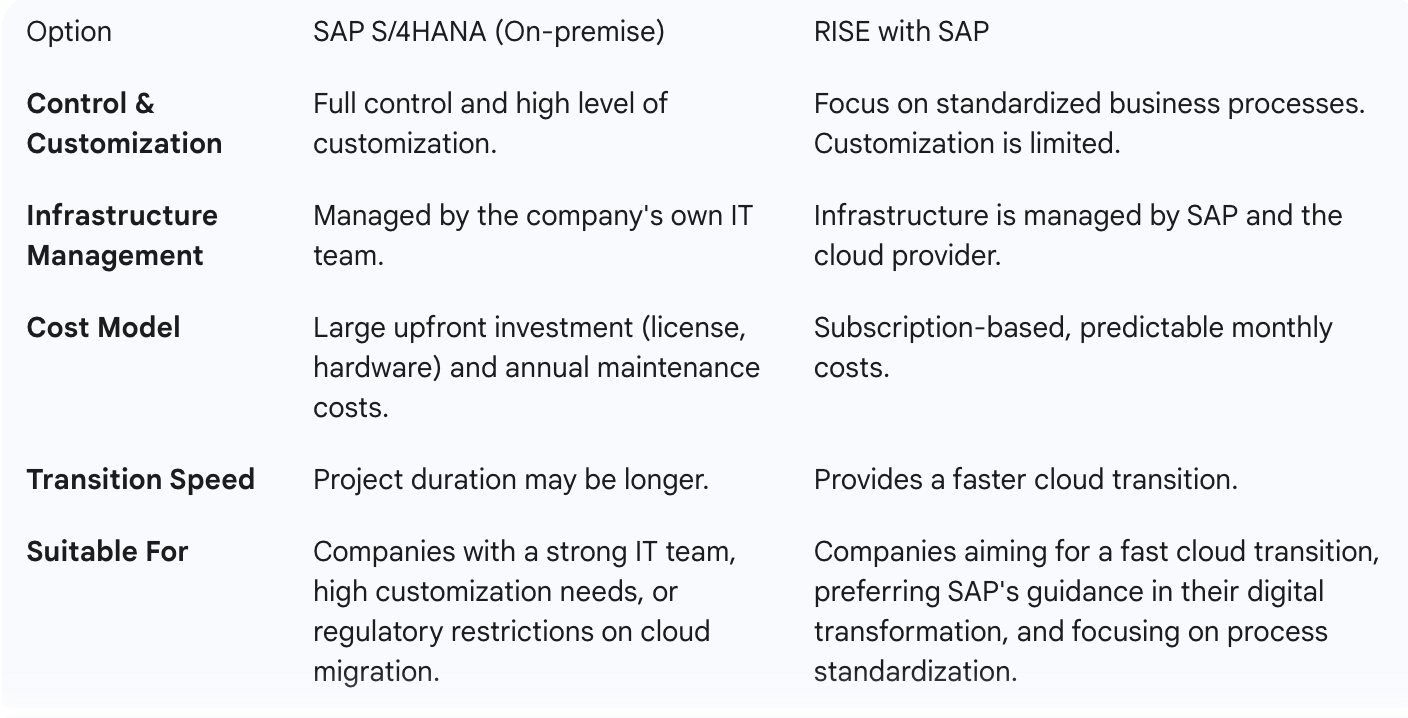 | Option | SAP S/4HANA (On-premise) | RISE with SAP |
|---|---|---|
| **Control & Customization** | Full control and high level of customization. | Focus on standardized business processes. Customization is limited. |
| **Infrastructure Management** | Managed by the company's own IT team. | Infrastructure is managed by SAP and the cloud provider. |
| **Cost Model** | Large upfront investment (license, hardware) and annual maintenance costs. | Subscription-based, predictable monthly costs. |
| **Transition Speed** | Project duration may be longer. | Provides a faster cloud transition. |
| **Suitable For** | Companies with a strong IT team, high customization needs, or regulatory restrictions on cloud migration. | Companies aiming for a fast cloud transition, preferring SAP's guidance in their digital transformation, and focusing on process standardization. |